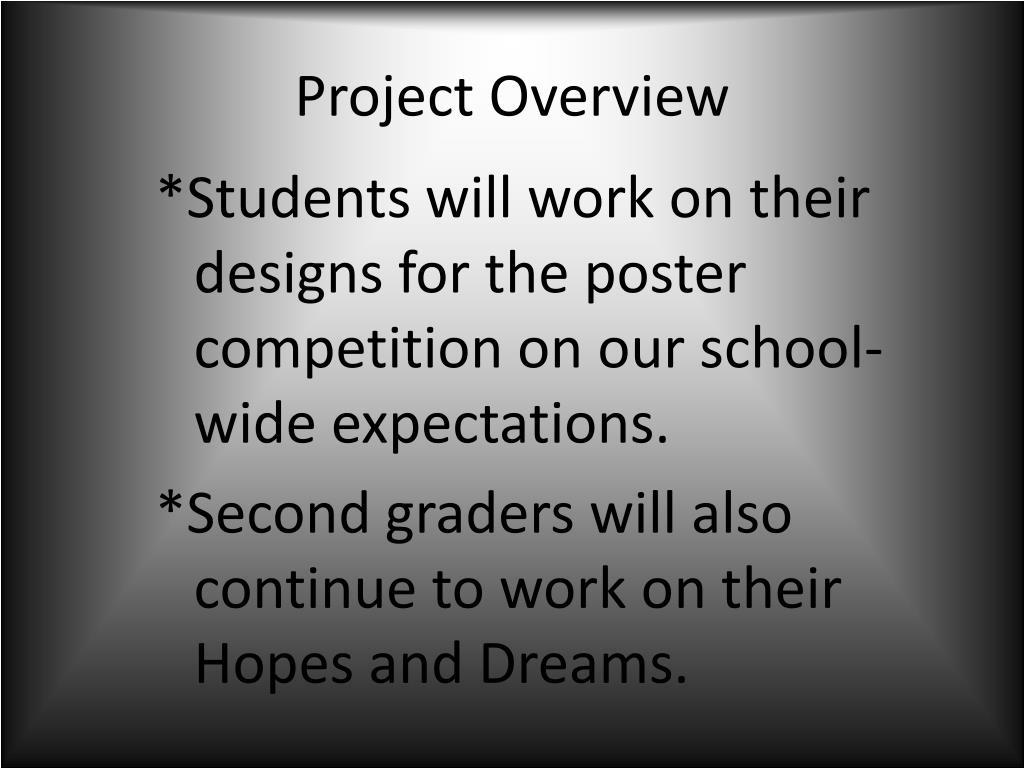 Project Overview

*Students will work on their designs for the poster competition on our school-wide expectations.

*Second graders will also continue to work on their Hopes and Dreams.